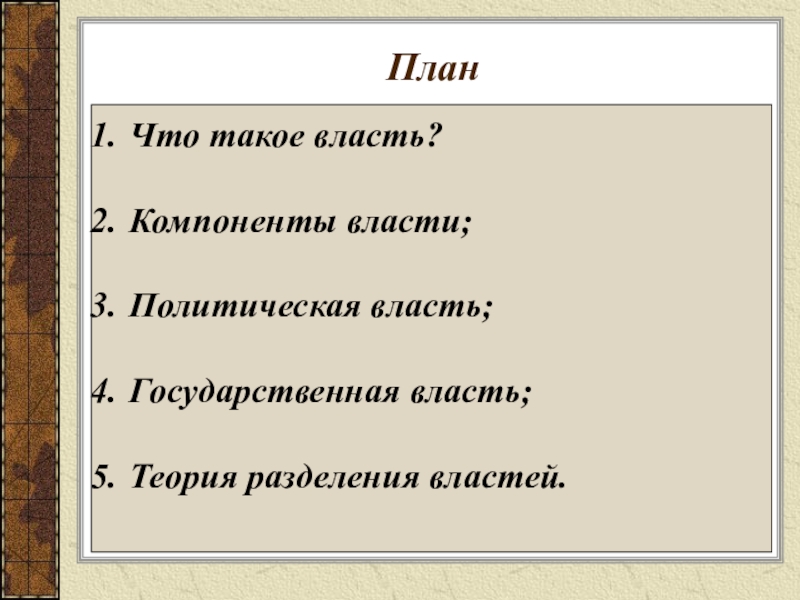 План

1. Что такое власть?

2. Компоненты власти;

3. Политическая власть;

4. Государственная власть;

5. Теория разделения властей.